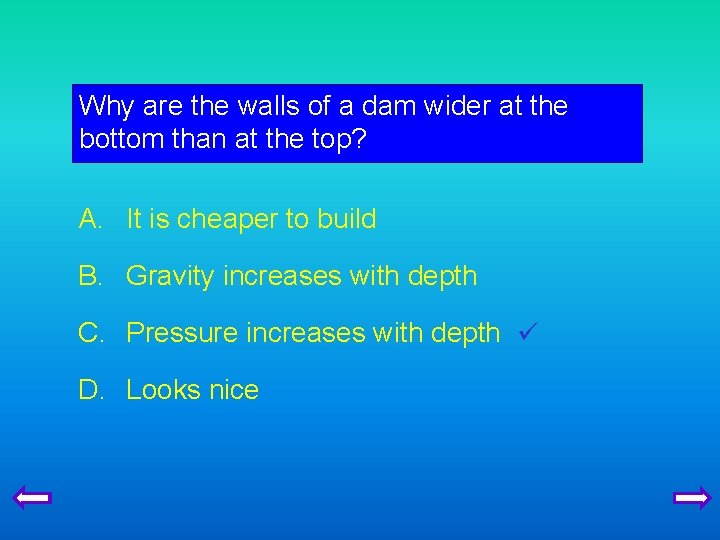 Why are the walls of a dam wider at the bottom than at the top?

A. It is cheaper to build

B. Gravity increases with depth

C. Pressure increases with depth ✓

D. Looks nice